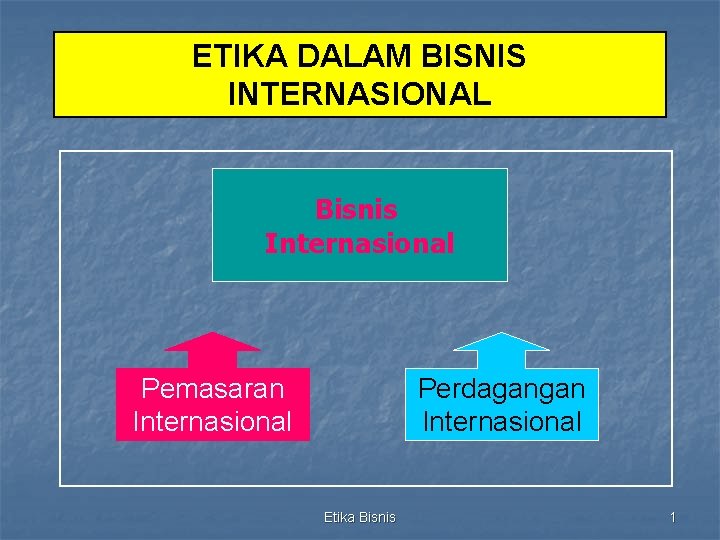 ETIKA DALAM BISNIS INTERNASIONAL

Bisnis Internasional

Pemasaran Internasional

Perdagangan Internasional

Etika Bisnis

1